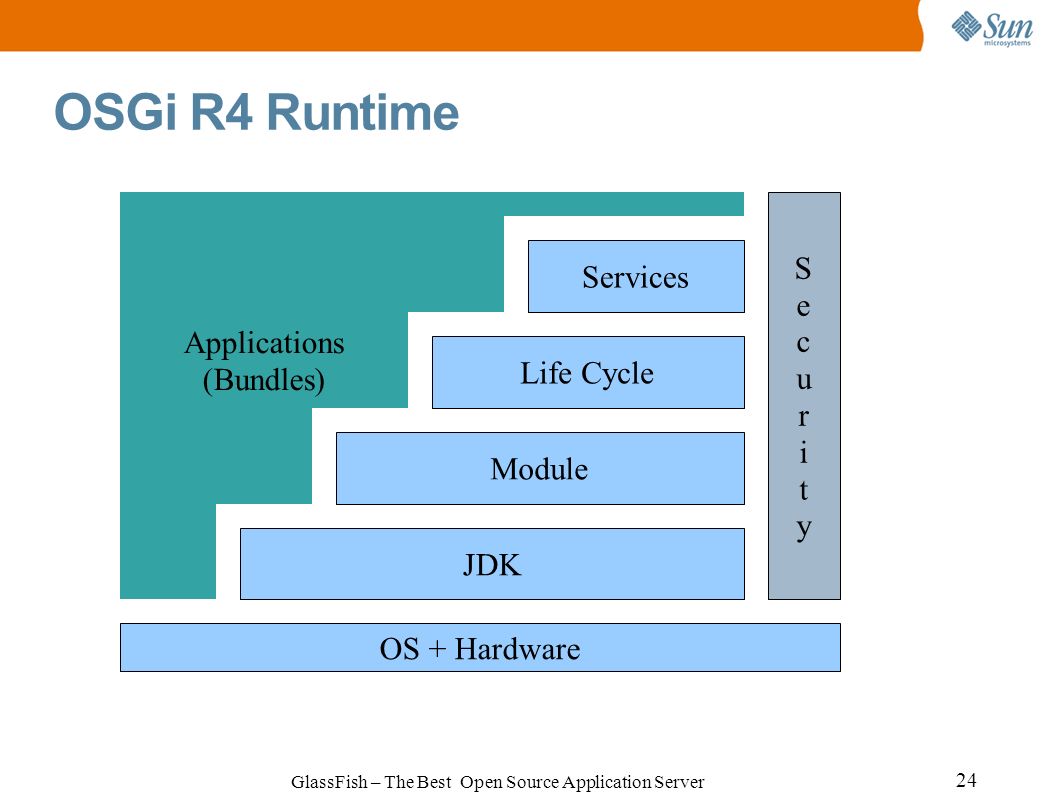 Sun microsystems

OSGi R4 Runtime

Applications (Bundles)

Services

Life Cycle

Module

JDK

Security

OS + Hardware

GlassFish – The Best Open Source Application Server

24